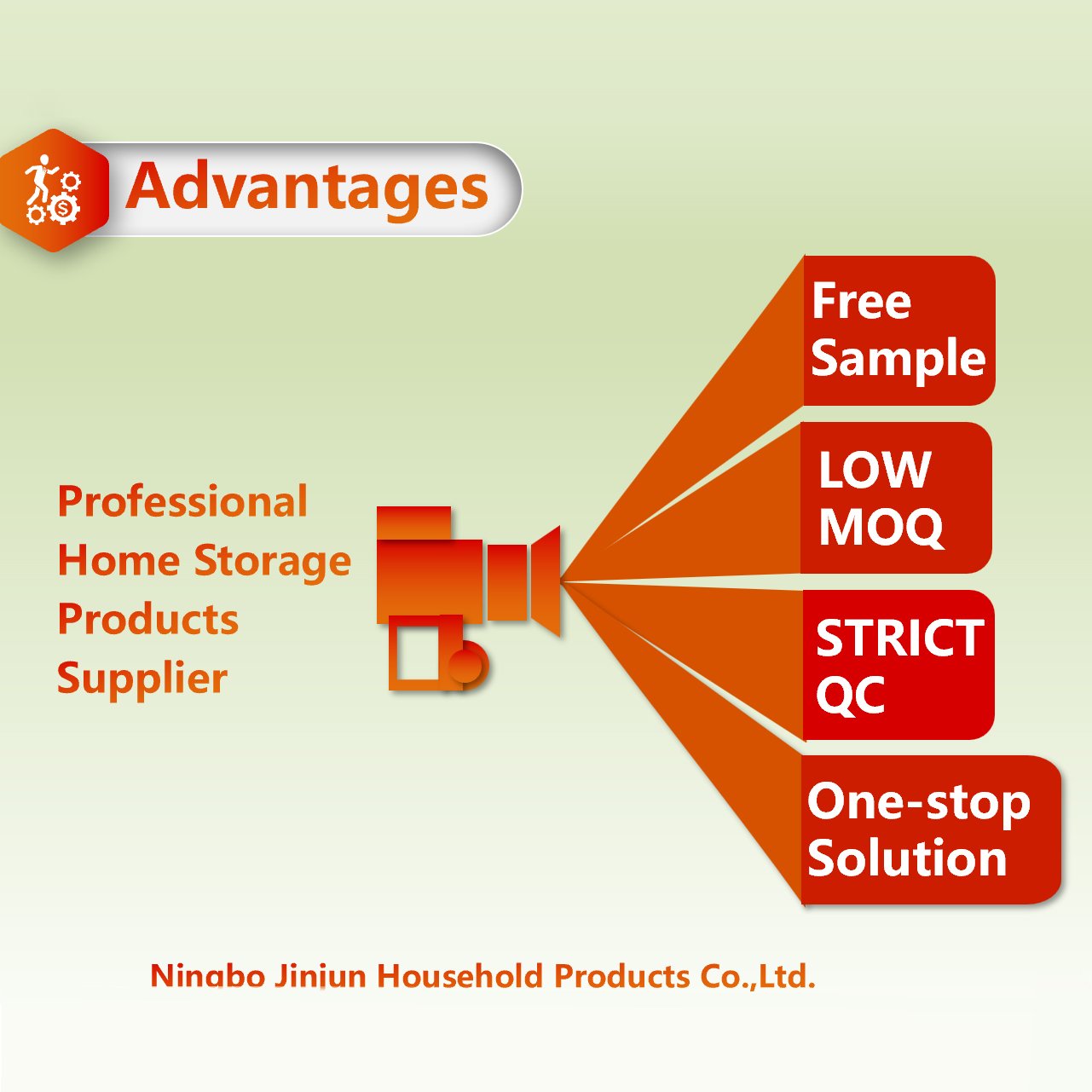 Advantages

Professional Home Storage Products Supplier

Free Sample

LOW MOQ

STRICT QC

One-stop Solution

Ninabo Jinjun Household Products Co.,Ltd.